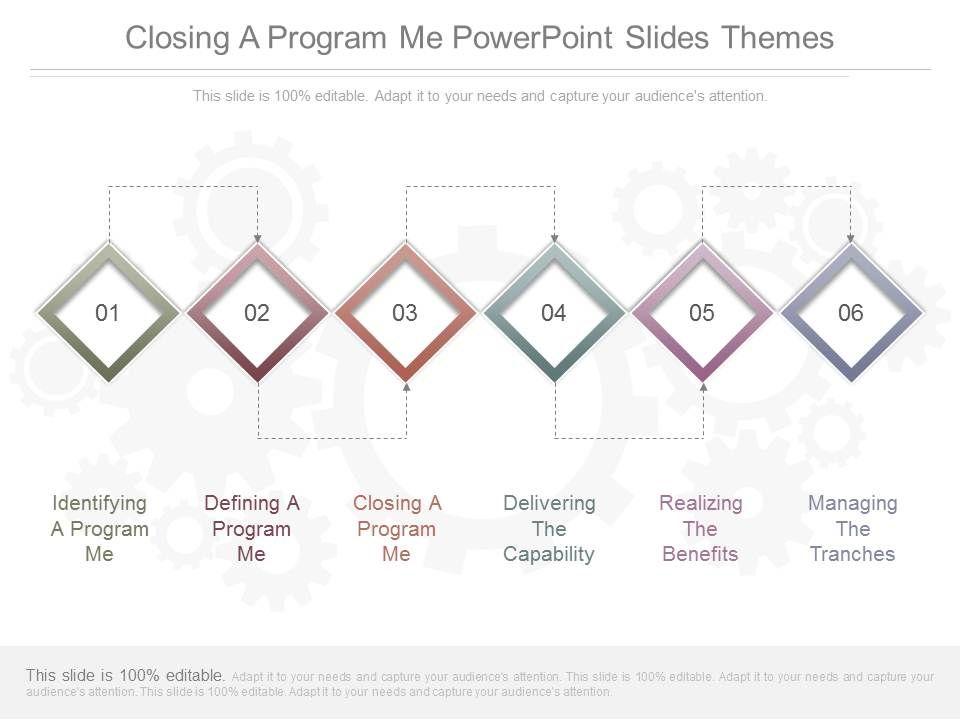 Closing A Program Me PowerPoint Slides Themes

This slide is 100% editable. Adapt it to your needs and capture your audience's attention.

01

02

03

04

05

06

Identifying A Program Me

Defining A Program Me

Closing A Program Me

Delivering The Capability

Realizing The Benefits

Managing The Tranches

This slide is 100% editable. Adapt it to your needs and capture your audience's attention. This slide is 100% editable. Adapt it to your needs and capture your audience's attention. This slide is 100% editable. Adapt it to your needs and capture your audience's attention.